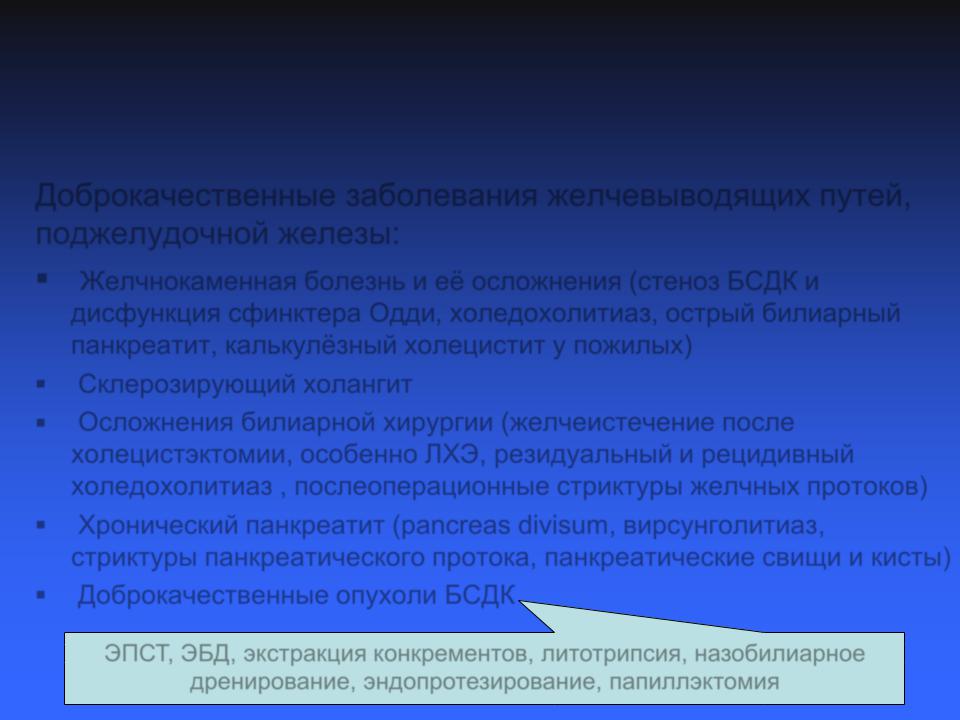 Доброкачественные заболевания желчевыводящих путей, поджелудочной железы:

▪ Желчнокаменная болезнь и её осложнения (стеноз БСДК и дисфункция сфинктера Одди, холедохолитиаз, острый билиарный панкреатит, калькулёзный холецистит у пожилых)

▪ Склерозирующий холангит

▪ Осложнения билиарной хирургии (желчеистечение после холецистэктомии, особенно ЛХЭ, резидуальный и рецидивный холедохолитиаз , послеоперационные стриктуры желчных протоков)

▪ Хронический панкреатит (pancreas divisum, вирсунголитиаз, стриктуры панкреатического протока, панкреатические свищи и кисты)

▪ Доброкачественные опухоли БСДК

ЭПСТ, ЭБД, экстракция конкрементов, литотрипсия, назобилиарное дренирование, эндопротезирование, папиллэктомия